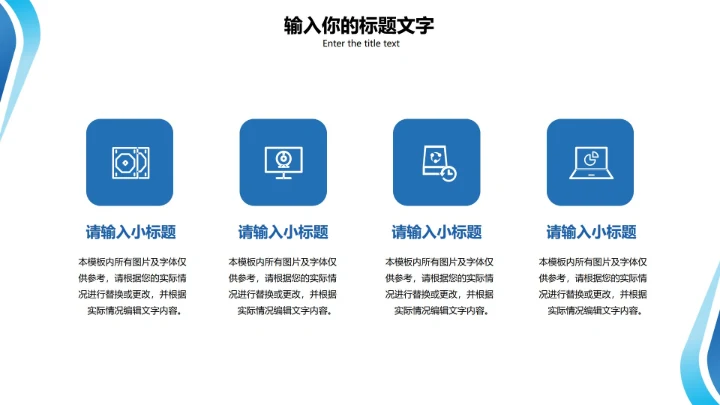 输入你的标题文字
Enter the title text

请输入小标题
本模板内所有图片及字体仅供参考，请根据您的实际情况进行替换或更改，并根据实际情况编辑文字内容。

请输入小标题
本模板内所有图片及字体仅供参考，请根据您的实际情况进行替换或更改，并根据实际情况编辑文字内容。

请输入小标题
本模板内所有图片及字体仅供参考，请根据您的实际情况进行替换或更改，并根据实际情况编辑文字内容。

请输入小标题
本模板内所有图片及字体仅供参考，请根据您的实际情况进行替换或更改，并根据实际情况编辑文字内容。